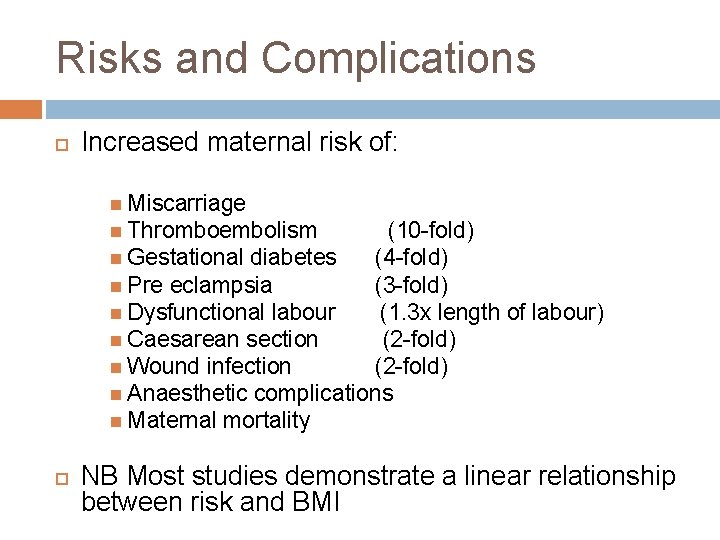 Risks and Complications

Increased maternal risk of:

Miscarriage
Thromboembolism (10-fold)
Gestational diabetes (4-fold)
Pre eclampsia (3-fold)
Dysfunctional labour (1.3x length of labour)
Caesarean section (2-fold)
Wound infection (2-fold)
Anaesthetic complications
Maternal mortality

NB Most studies demonstrate a linear relationship between risk and BMI